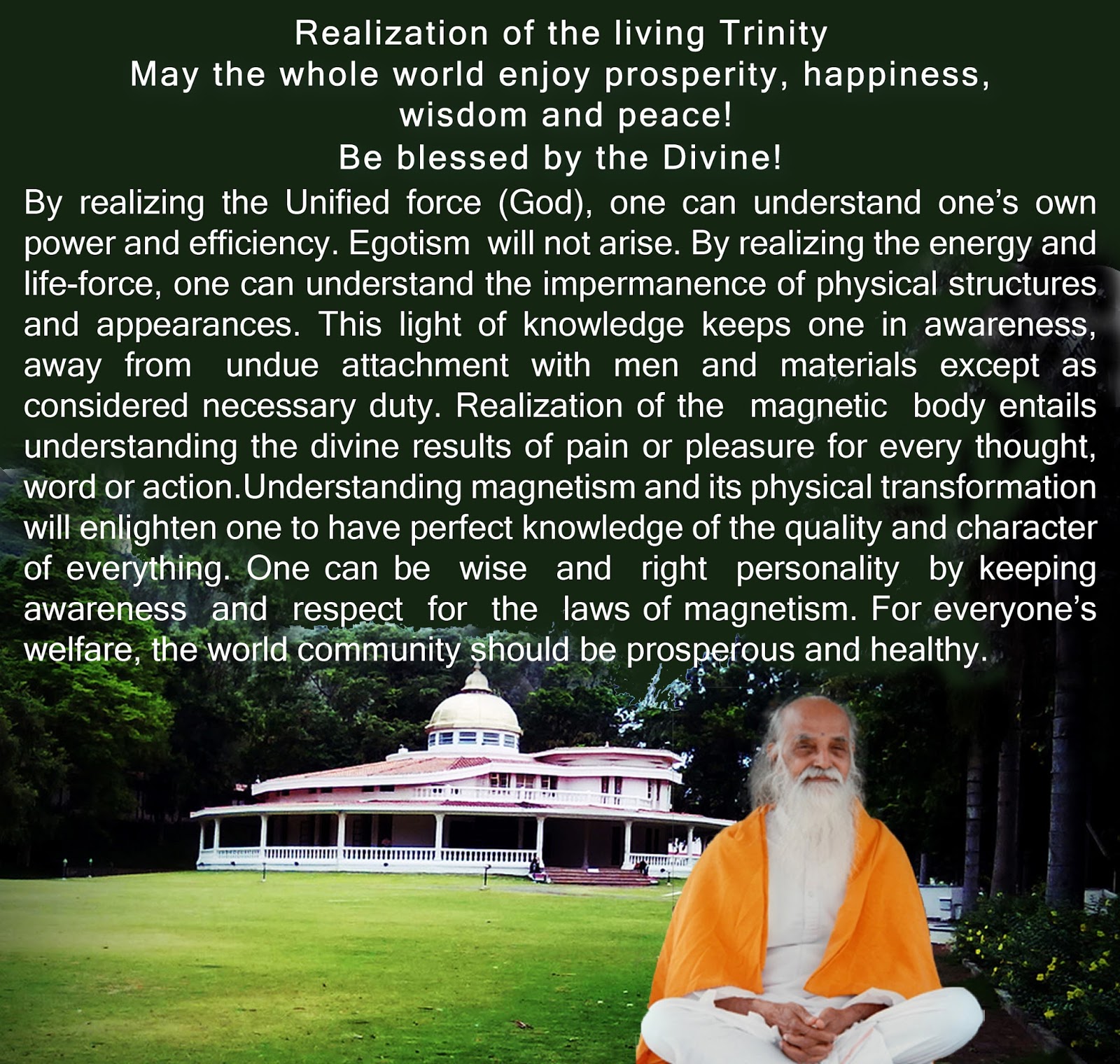 Realization of the living Trinity
May the whole world enjoy prosperity, happiness, wisdom and peace!
Be blessed by the Divine!

By realizing the Unified force (God), one can understand one's own power and efficiency. Egotism will not arise. By realizing the energy and life-force, one can understand the impermanence of physical structures and appearances. This light of knowledge keeps one in awareness, away from undue attachment with men and materials except as considered necessary duty. Realization of the magnetic body entails understanding the divine results of pain or pleasure for every thought, word or action.Understanding magnetism and its physical transformation will enlighten one to have perfect knowledge of the quality and character of everything. One can be wise and right personality by keeping awareness and respect for the laws of magnetism. For everyone's welfare, the world community should be prosperous and healthy.